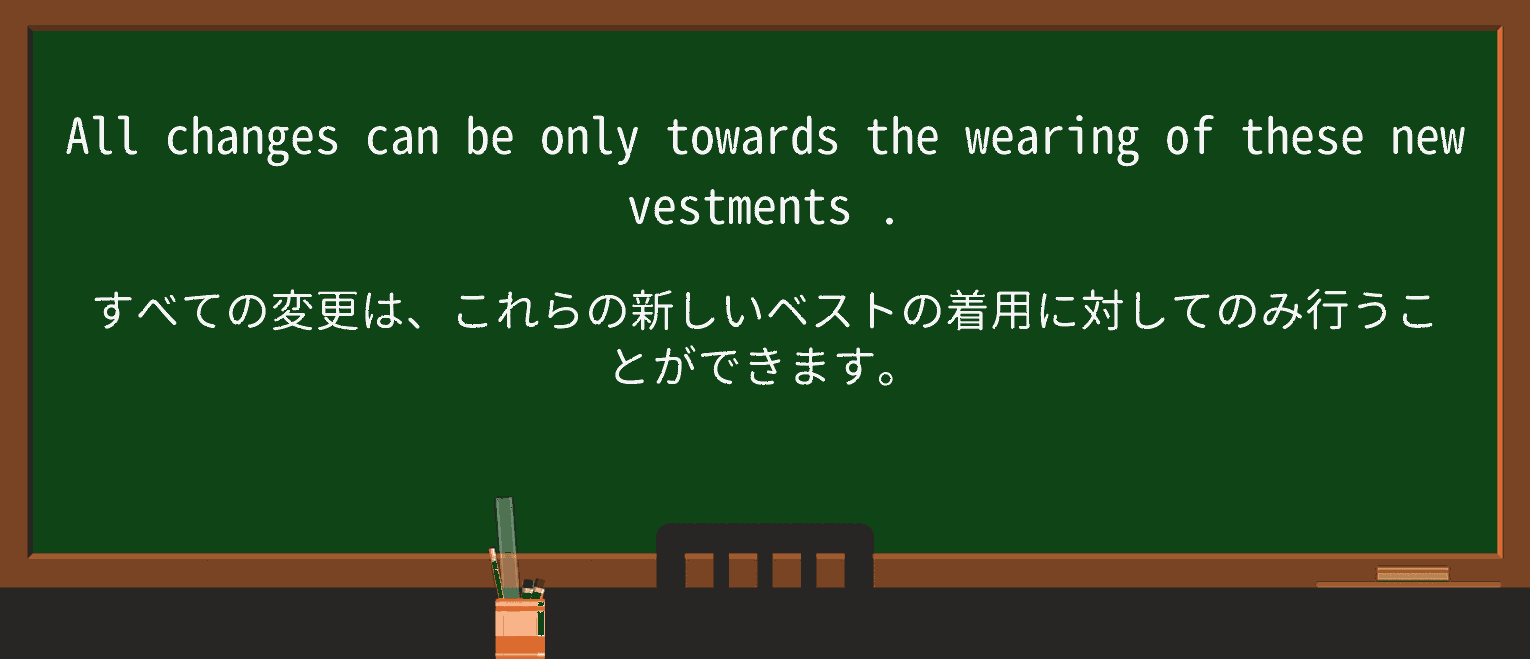 All changes can be only towards the wearing of these new vestments .

すべての変更は、これらの新しいベストの着用に対してのみ行うことができます。